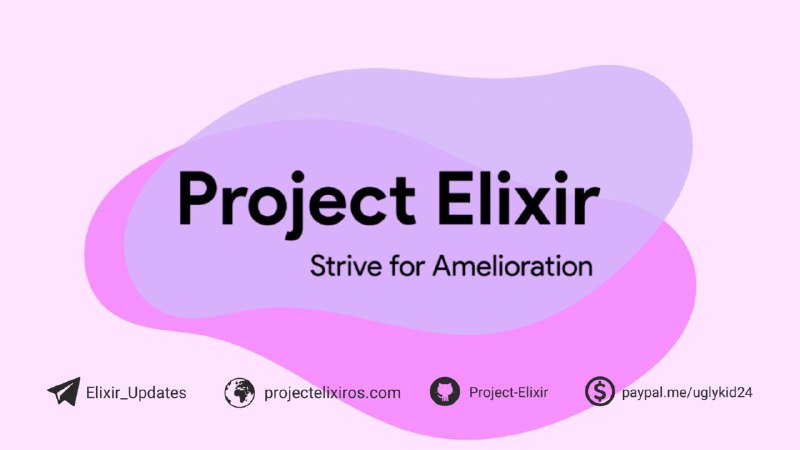 Project Elixir

Strive for Amelioration

Elixir_Updates projectelixiros.com Project-Elixir paypal.me/uglykid24